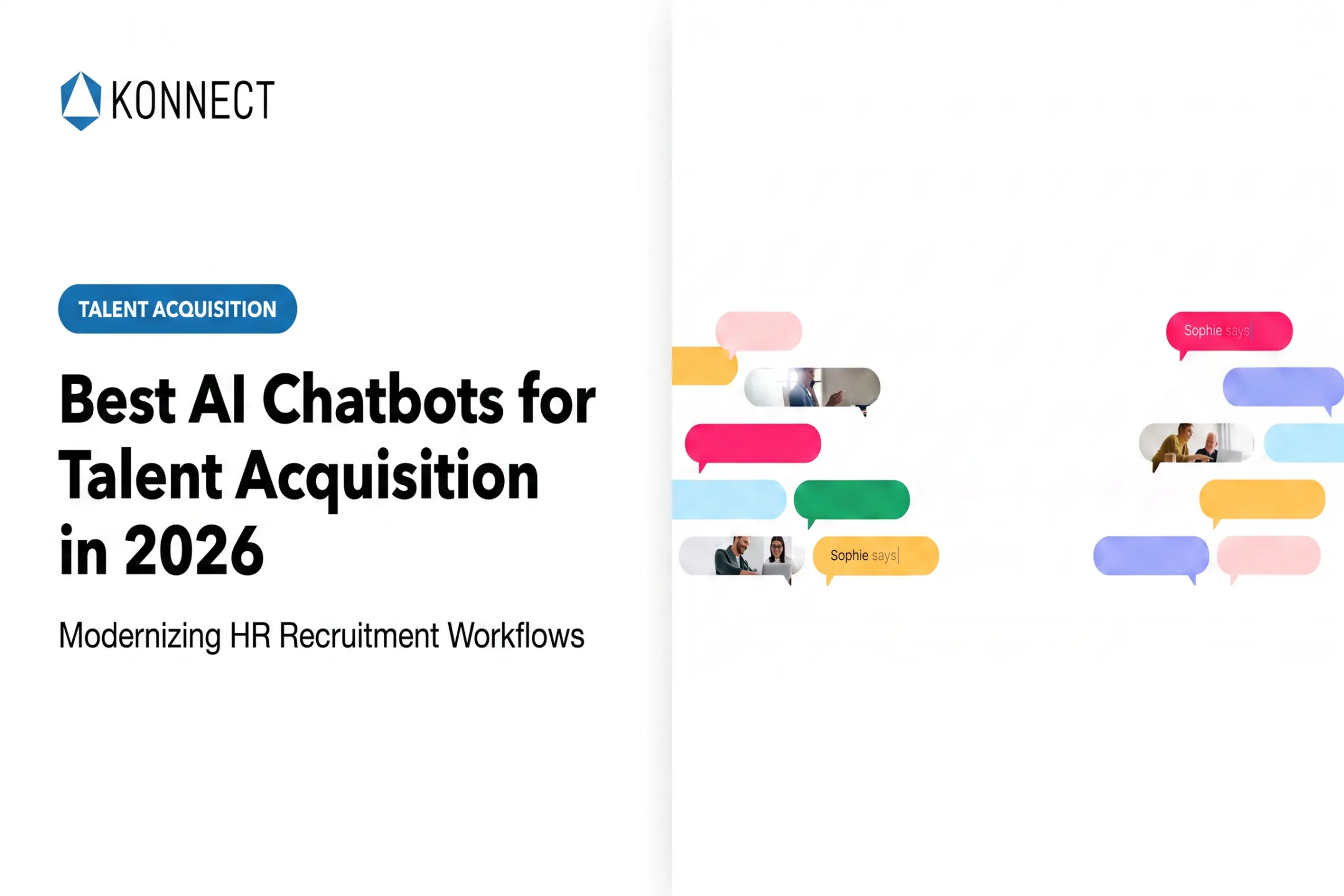 KONNECT

TALENT ACQUISITION

Best AI Chatbots for Talent Acquisition in 2026

Modernizing HR Recruitment Workflows

Sophie says

Sophie says